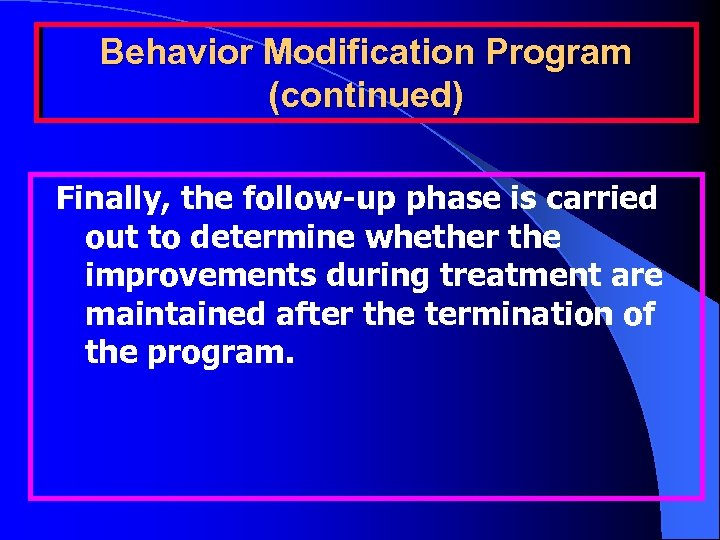 Behavior Modification Program (continued)

Finally, the follow-up phase is carried out to determine whether the improvements during treatment are maintained after the termination of the program.